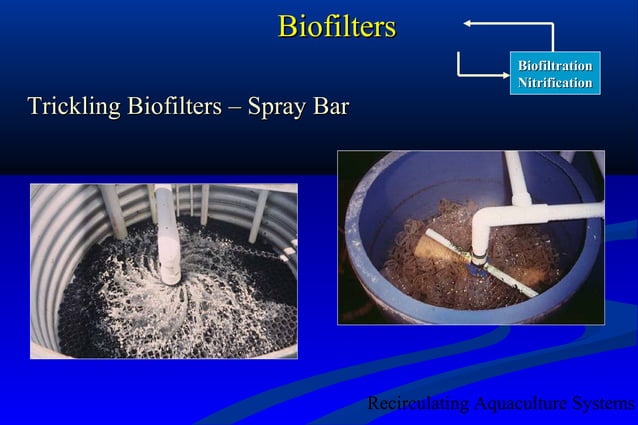 Biofilters

Biofiltration Nitrification

Trickling Biofilters – Spray Bar

Recirculating Aquaculture Systems